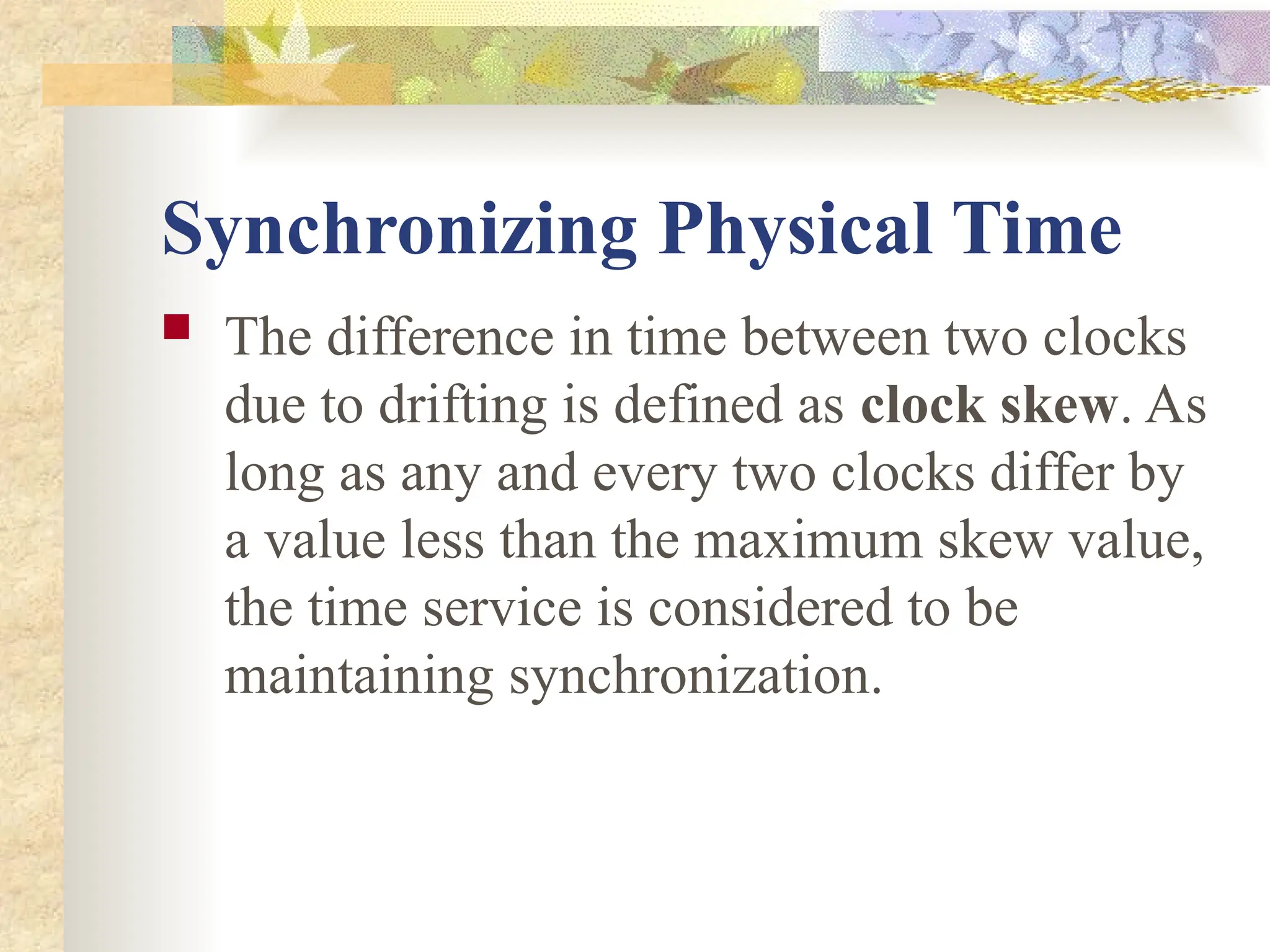 Synchronizing Physical Time

The difference in time between two clocks due to drifting is defined as clock skew. As long as any and every two clocks differ by a value less than the maximum skew value, the time service is considered to be maintaining synchronization.